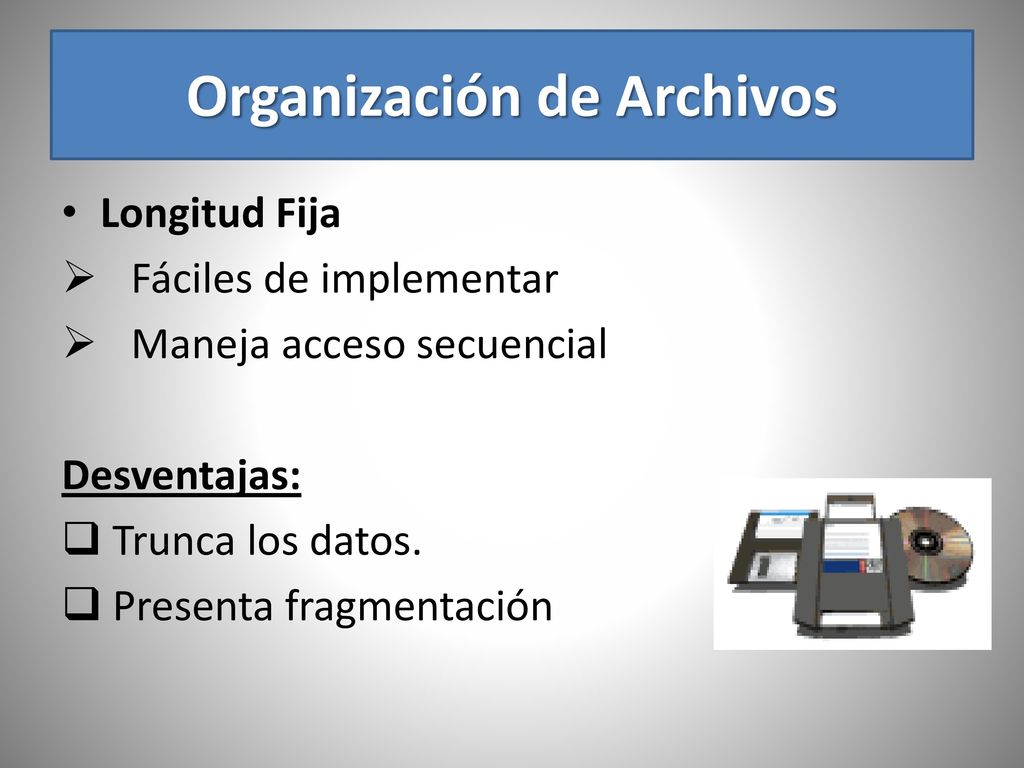 Organización de Archivos

• Longitud Fija

➢ Fáciles de implementar

➢ Maneja acceso secuencial

Desventajas:

❑ Trunca los datos.

❑ Presenta fragmentación